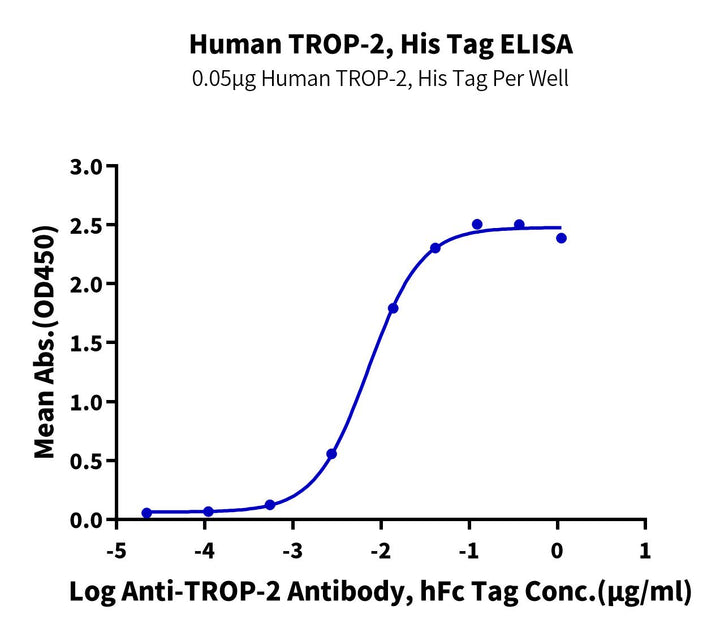 Human TROP-2, His Tag ELISA
0.05μg Human TROP-2, His Tag Per Well

Mean Abs.(OD450)

3.0
2.5
2.0
1.5
1.0
0.5
0.0

-5 -4 -3 -2 -1 0 1

Log Anti-TROP-2 Antibody, hFc Tag Conc.(μg/ml)